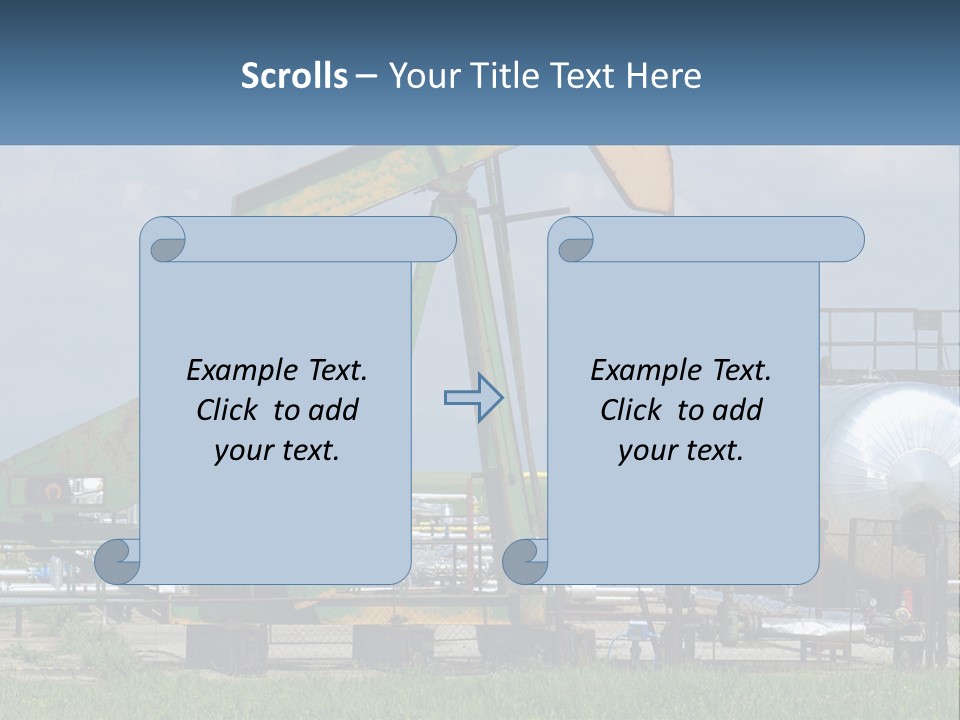 Scrolls – Your Title Text Here

Example Text. Click to add your text.

Example Text. Click to add your text.